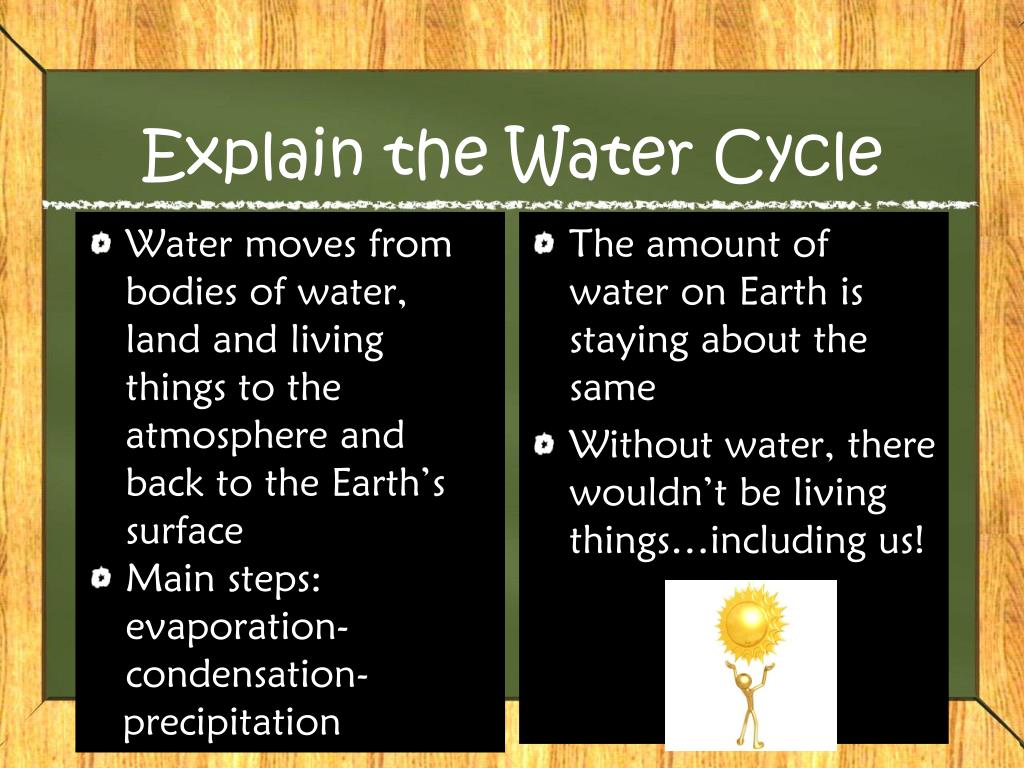 Explain the Water Cycle

Water moves from bodies of water, land and living things to the atmosphere and back to the Earth's surface

Main steps: evaporation-condensation-precipitation

The amount of water on Earth is staying about the same

Without water, there wouldn't be living things…including us!